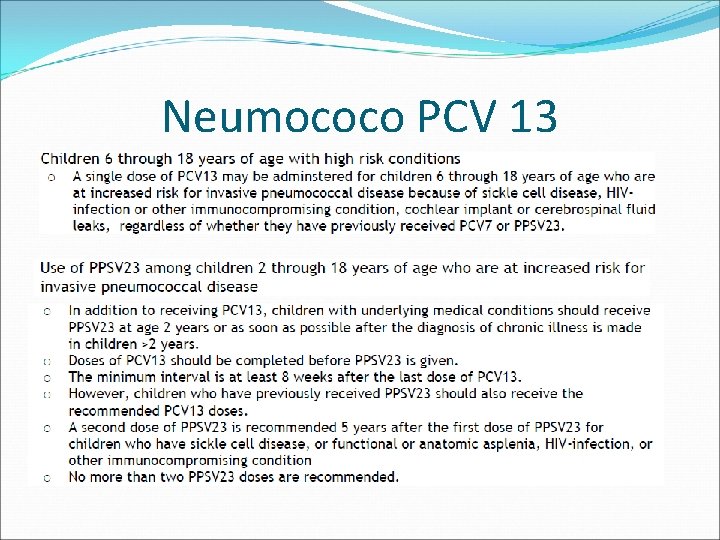 Neumococo PCV 13

Children 6 through 18 years of age with high risk conditions

o A single dose of PCV13 may be adminstered for children 6 through 18 years of age who are at increased risk for invasive pneumococcal disease because of sickle cell disease, HIV-infection or other immunocompromising condition, cochlear implant or cerebrospinal fluid leaks, regardless of whether they have previously received PCV7 or PPSV23.

Use of PPSV23 among children 2 through 18 years of age who are at increased risk for invasive pneumococcal disease

o In addition to receiving PCV13, children with underlying medical conditions should receive PPSV23 at age 2 years or as soon as possible after the diagnosis of chronic illness is made in children >2 years.

o Doses of PCV13 should be completed before PPSV23 is given.

o The minimum interval is at least 8 weeks after the last dose of PCV13.

o However, children who have previously received PPSV23 should also receive the recommended PCV13 doses.

o A second dose of PPSV23 is recommended 5 years after the first dose of PPSV23 for children who have sickle cell disease, or functional or anatomic asplenia, HIV-infection, or other immunocompromising condition

o No more than two PPSV23 doses are recommended.